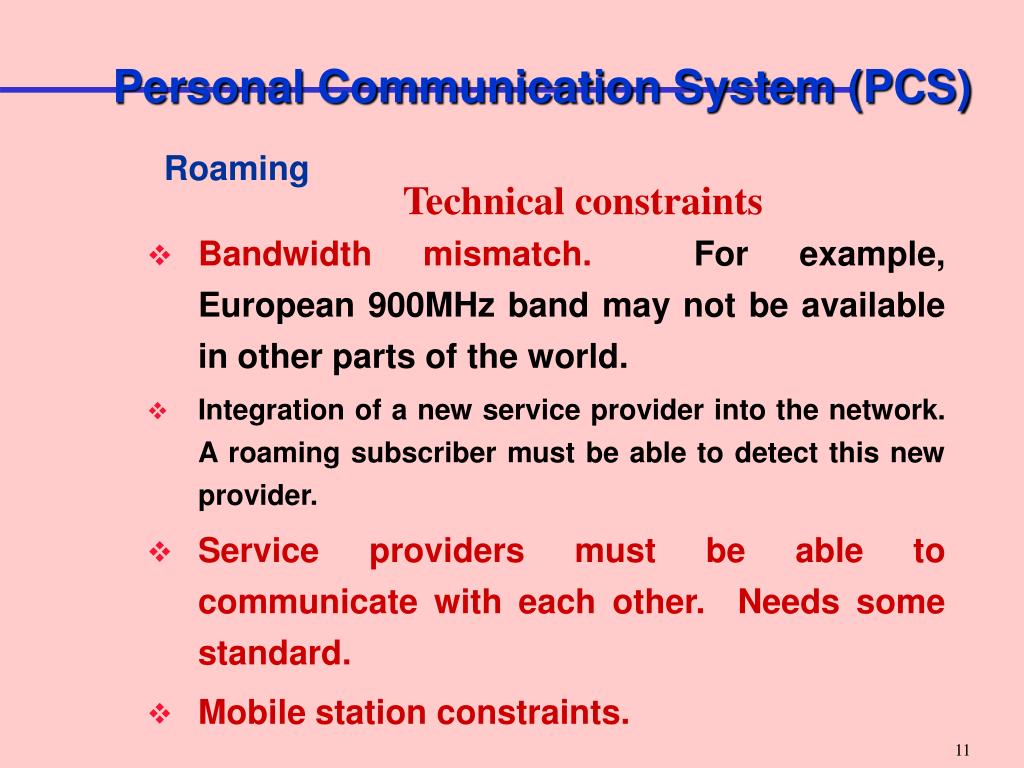 Personal Communication System (PCS)

Roaming

Technical constraints

❖ Bandwidth mismatch. For example, European 900MHz band may not be available in other parts of the world.

❖ Integration of a new service provider into the network. A roaming subscriber must be able to detect this new provider.

❖ Service providers must be able to communicate with each other. Needs some standard.

❖ Mobile station constraints.

11